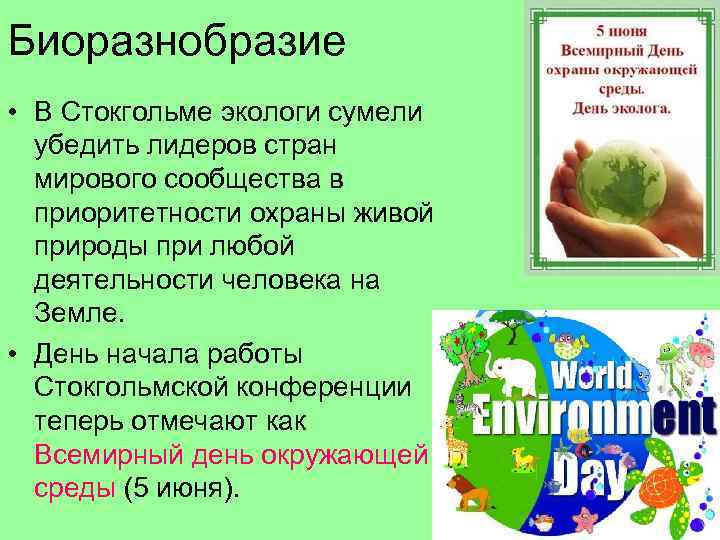 Биоразнобразие

• В Стокгольме экологи сумели убедить лидеров стран мирового сообщества в приоритетности охраны живой природы при любой деятельности человека на Земле.

• День начала работы Стокгольмской конференции теперь отмечают как Всемирный день окружающей среды (5 июня).

5 июня
Всемирный День охраны окружающей среды.
День эколога.

World
Environment
Day